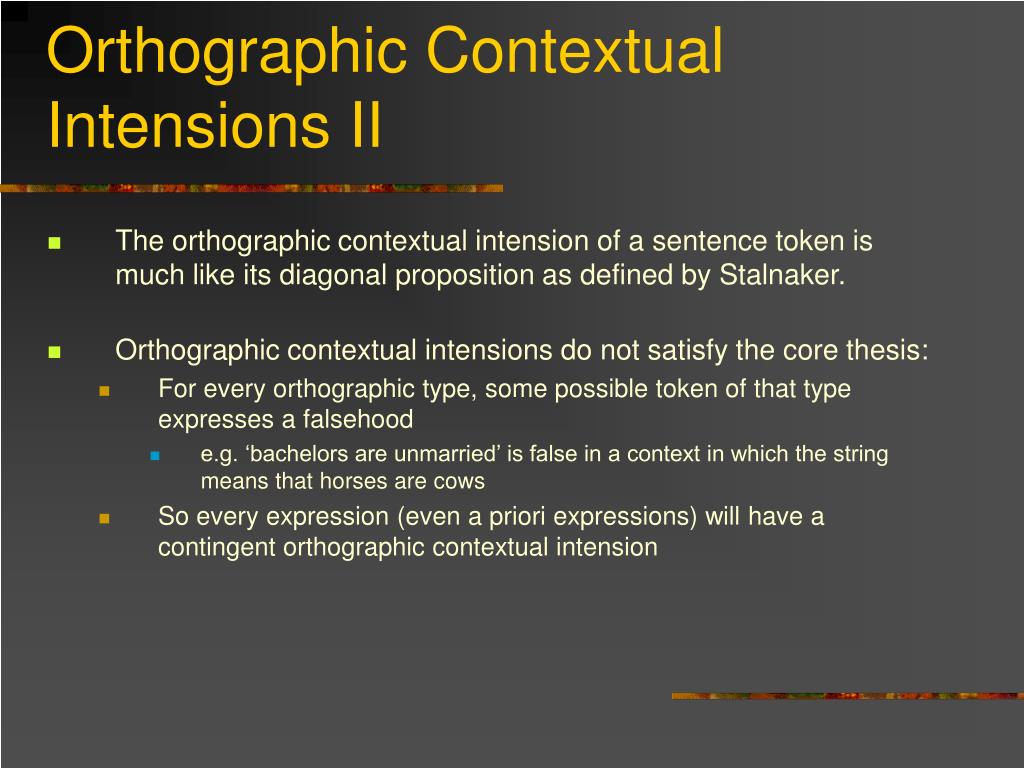 Orthographic Contextual Intensions II

The orthographic contextual intension of a sentence token is much like its diagonal proposition as defined by Stalnaker.

Orthographic contextual intensions do not satisfy the core thesis:

For every orthographic type, some possible token of that type expresses a falsehood

e.g. ‘bachelors are unmarried’ is false in a context in which the string means that horses are cows

So every expression (even a priori expressions) will have a contingent orthographic contextual intension